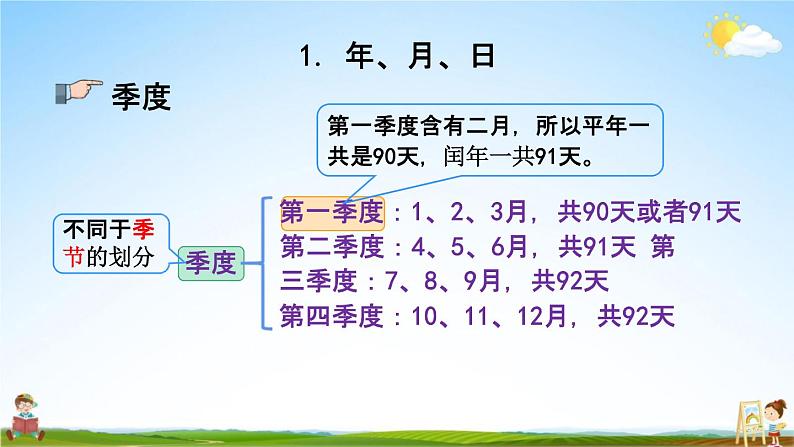 1. 年、月、日

季度

第一季度含有二月，所以平年一共是90天，闰年一共91天。

不同于季节的划分

季度

第一季度：1、2、3月，共90天或者91天
第二季度：4、5、6月，共91天 第
三季度：7、8、9月，共92天
第四季度：10、11、12月，共92天